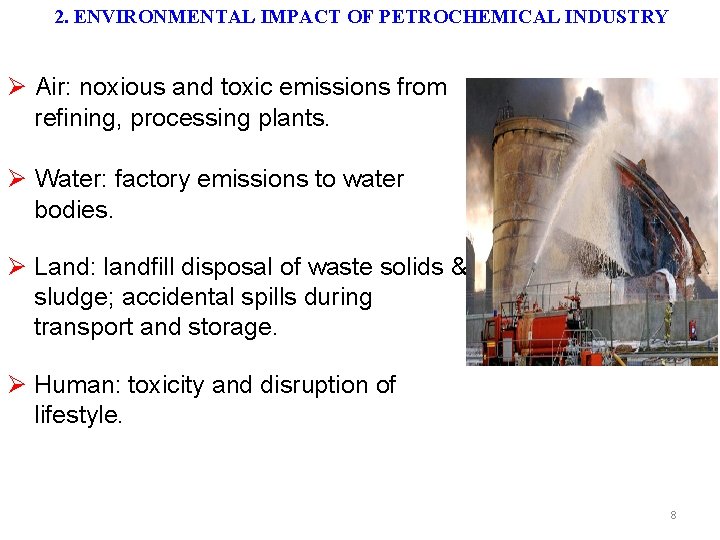 2. ENVIRONMENTAL IMPACT OF PETROCHEMICAL INDUSTRY

➢ Air: noxious and toxic emissions from refining, processing plants.

➢ Water: factory emissions to water bodies.

➢ Land: landfill disposal of waste solids & sludge; accidental spills during transport and storage.

➢ Human: toxicity and disruption of lifestyle.

8